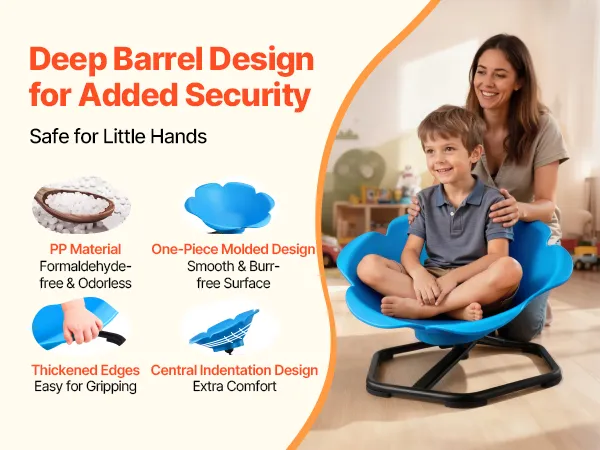 Deep Barrel Design for Added Security

Safe for Little Hands

PP Material
Formaldehyde-free & Odorless

One-Piece Molded Design
Smooth & Burr-free Surface

Thickened Edges
Easy for Gripping

Central Indentation Design
Extra Comfort